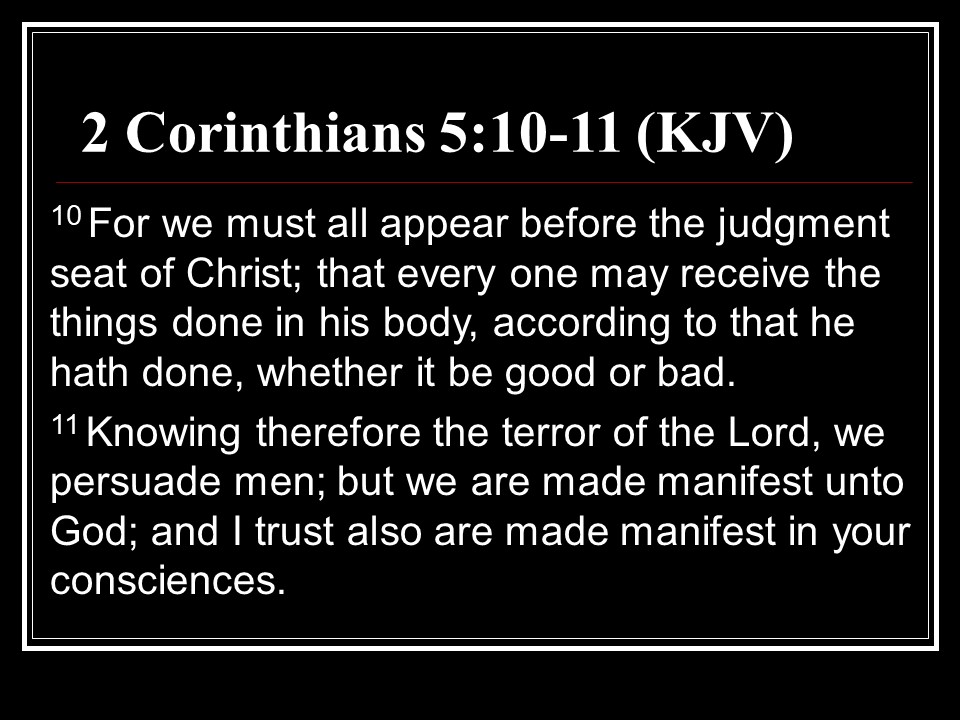 2 Corinthians 5:10-11 (KJV)

$^{10}$ For we must all appear before the judgment seat of Christ; that every one may receive the things done in his body, according to that he hath done, whether it be good or bad.

$^{11}$ Knowing therefore the terror of the Lord, we persuade men; but we are made manifest unto God; and I trust also are made manifest in your consciences.